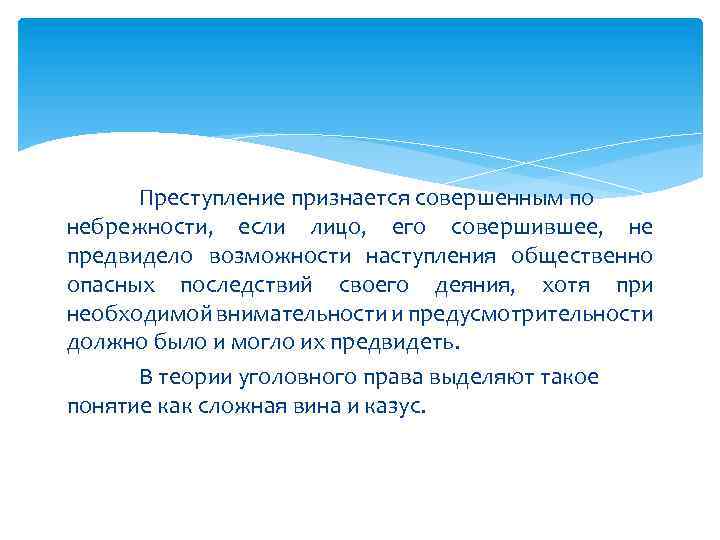 Преступление признается совершенным по небрежности, если лицо, его совершившее, не предвидело возможности наступления общественно опасных последствий своего деяния, хотя при необходимой внимательности и предусмотрительности должно было и могло их предвидеть.

В теории уголовного права выделяют такое понятие как сложная вина и казус.